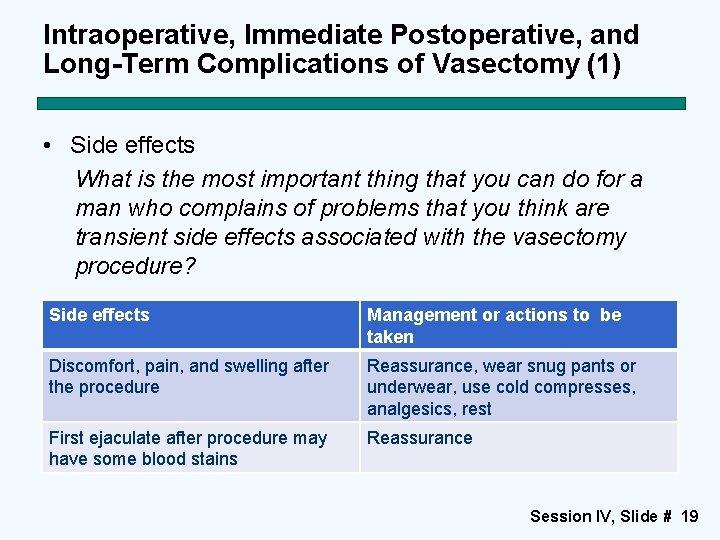 Intraoperative, Immediate Postoperative, and Long-Term Complications of Vasectomy (1)

• Side effects

What is the most important thing that you can do for a man who complains of problems that you think are transient side effects associated with the vasectomy procedure?

| Side effects | Management or actions to be taken |
|---|---|
| Discomfort, pain, and swelling after the procedure | Reassurance, wear snug pants or underwear, use cold compresses, analgesics, rest |
| First ejaculate after procedure may have some blood stains | Reassurance |

Session IV, Slide # 19